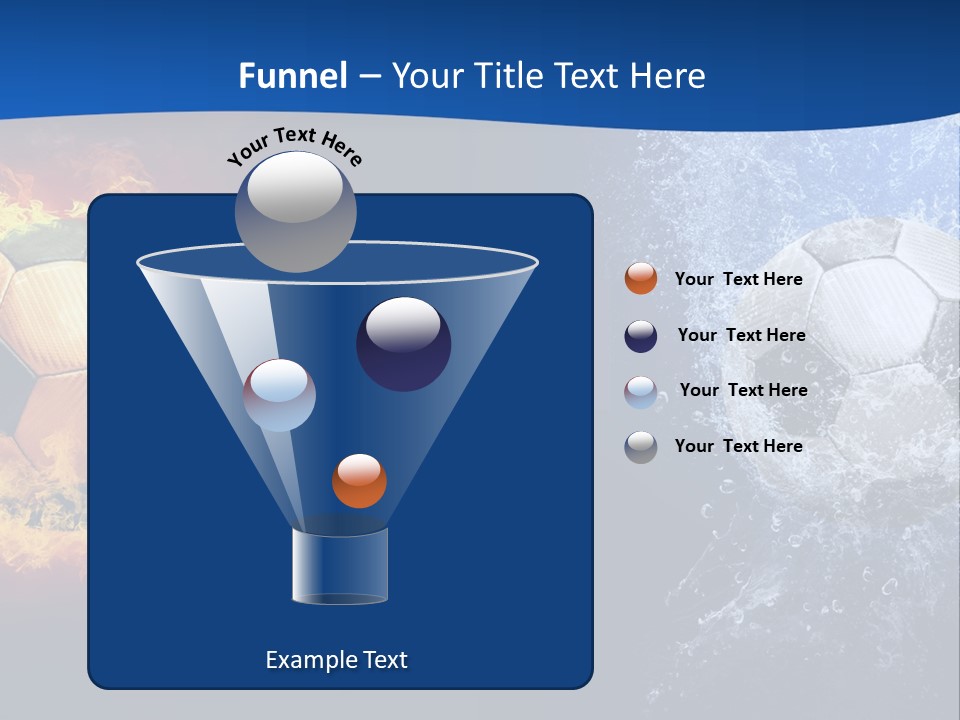 Funnel – Your Title Text Here

Your Text Here

Your Text Here

Your Text Here

Your Text Here

Your Text Here

Example Text